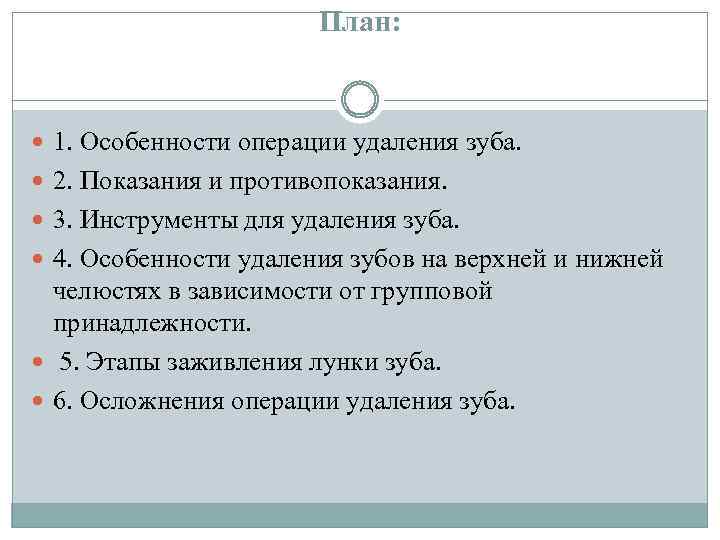 План:

1. Особенности операции удаления зуба.

2. Показания и противопоказания.

3. Инструменты для удаления зуба.

4. Особенности удаления зубов на верхней и нижней челюстях в зависимости от групповой принадлежности.

5. Этапы заживления лунки зуба.

6. Осложнения операции удаления зуба.